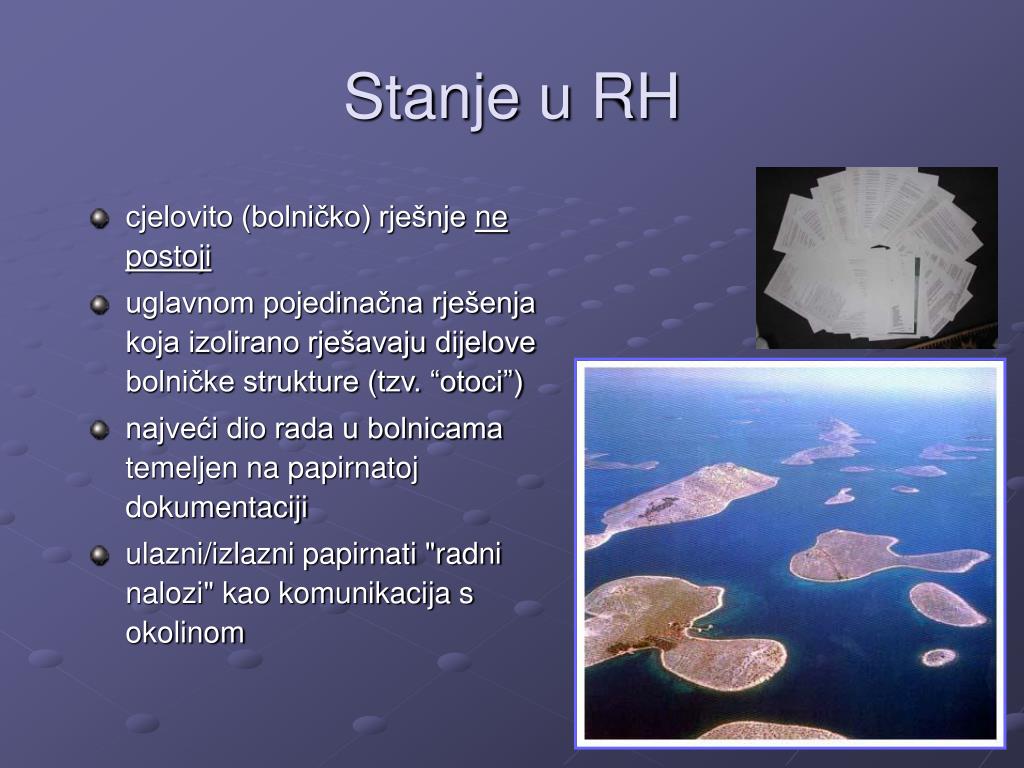 Stanje u RH

cjelovito (bolničko) rješnje ne postoji

uglavnom pojedinačna rješenja koja izolirano rješavaju dijelove bolničke strukture (tzv. “otoci”)

najveći dio rada u bolnicama temeljen na papirnatoj dokumentaciji

ulazni/izlazni papirnati "radni nalozi" kao komunikacija s okolinom